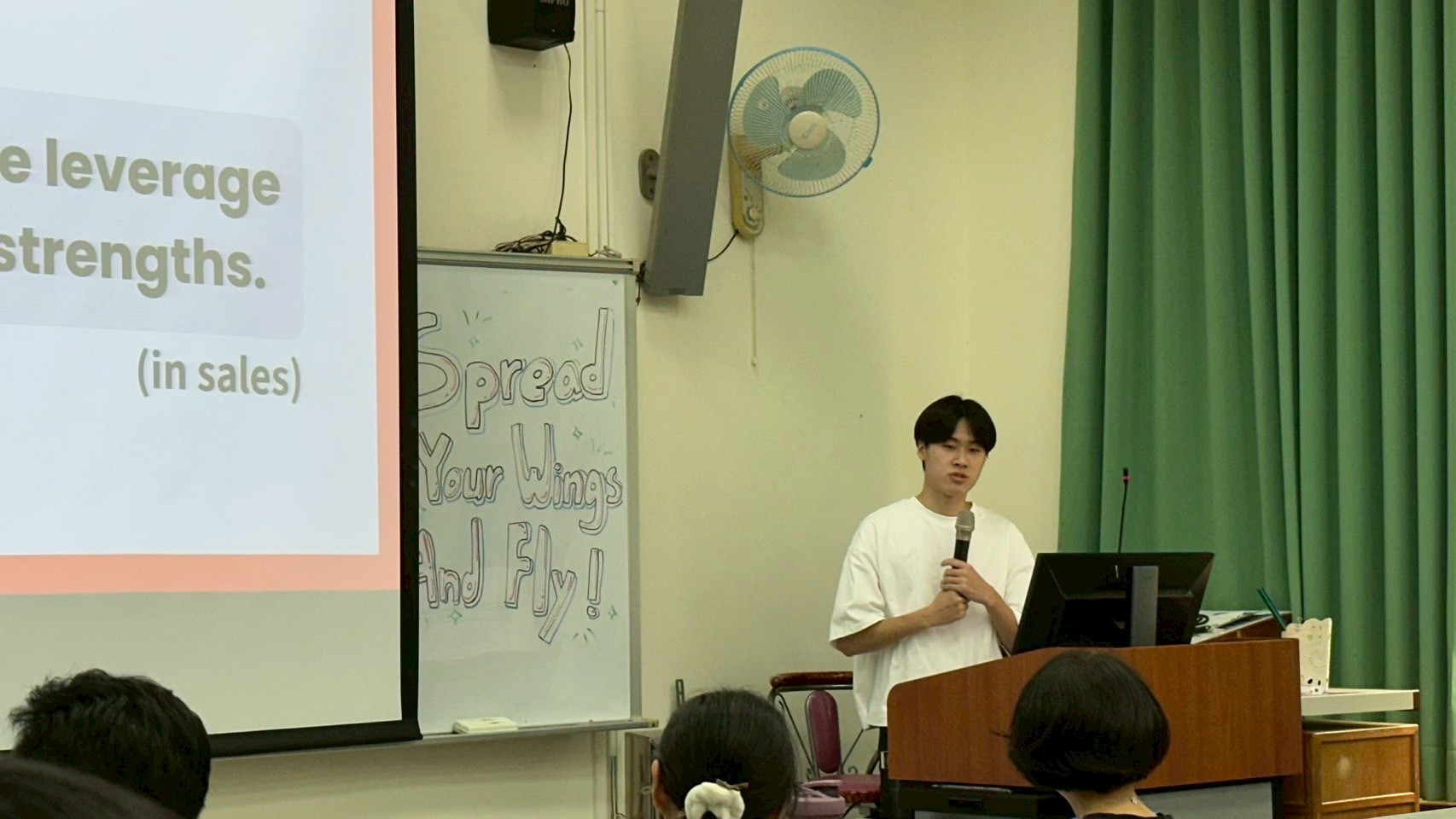 e leverage
strengths.

(in sales)

Spread
Your Wings
And Fly!